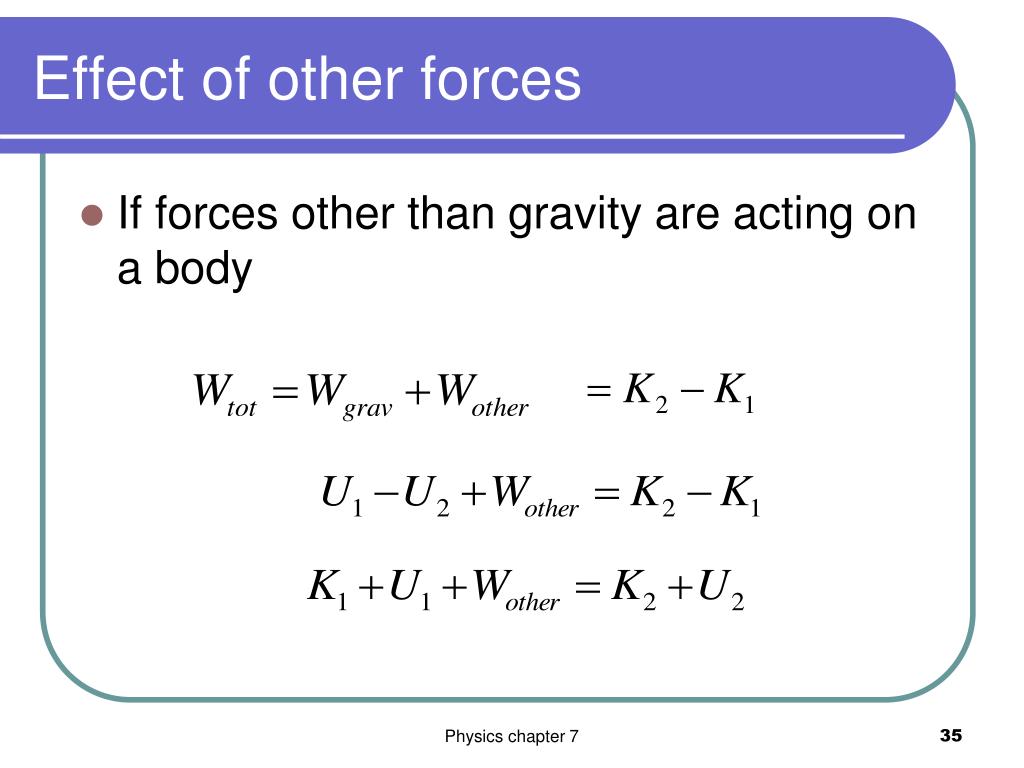 Effect of other forces

If forces other than gravity are acting on a body

$W_{tot} = W_{grav} + W_{other} = K_2 - K_1$

$U_1 - U_2 + W_{other} = K_2 - K_1$

$K_1 + U_1 + W_{other} = K_2 + U_2$

Physics chapter 7

35